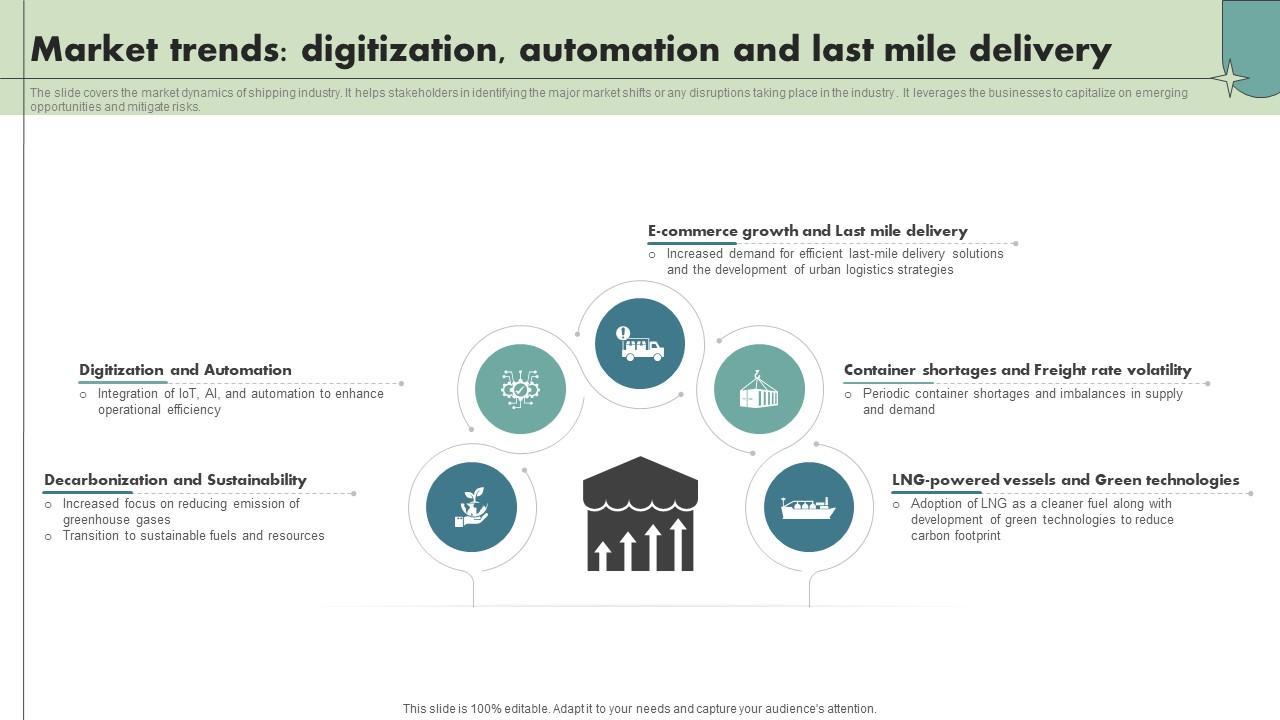 Market trends: digitization, automation and last mile delivery

The slide covers the market dynamics of shipping industry. It helps stakeholders in identifying the major market shifts or any disruptions taking place in the industry. It leverages the businesses to capitalize on emerging opportunities and mitigate risks.

E-commerce growth and Last mile delivery
○ Increased demand for efficient last-mile delivery solutions and the development of urban logistics strategies

Digitization and Automation
○ Integration of IoT, AI, and automation to enhance operational efficiency

Container shortages and Freight rate volatility
○ Periodic container shortages and imbalances in supply and demand

Decarbonization and Sustainability
○ Increased focus on reducing emission of greenhouse gases
○ Transition to sustainable fuels and resources

LNG-powered vessels and Green technologies
○ Adoption of LNG as a cleaner fuel along with development of green technologies to reduce carbon footprint

This slide is 100% editable. Adapt it to your needs and capture your audience's attention.